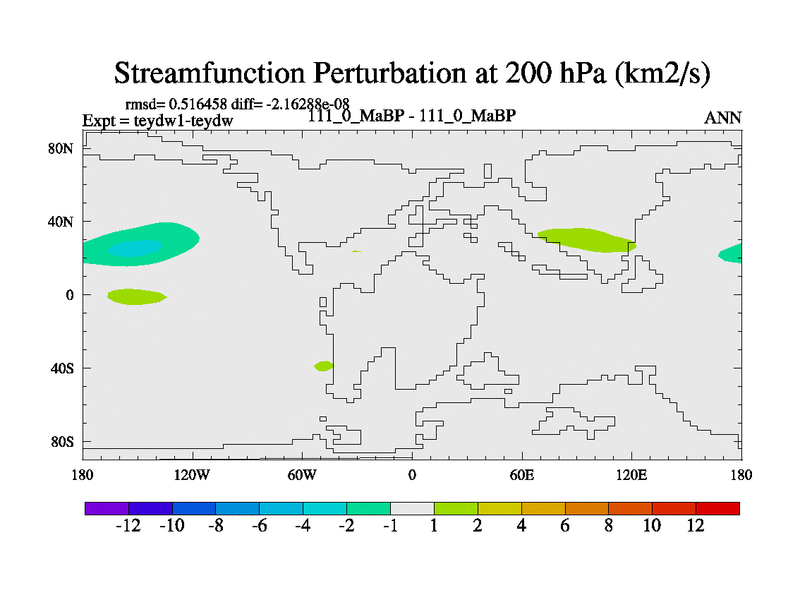 Streamfunction Perturbation at 200 hPa (km2/s)

rmsd= 0.516458 diff= -2.16288e-08
Expt = teydw1-teydw
111_0_MaBP - 111_0_MaBP
ANN

80N
40N
0
40S
80S

180
120W
60W
0
60E
120E
180

-12 -10 -8 -6 -4 -2 -1 1 2 4 6 8 10 12